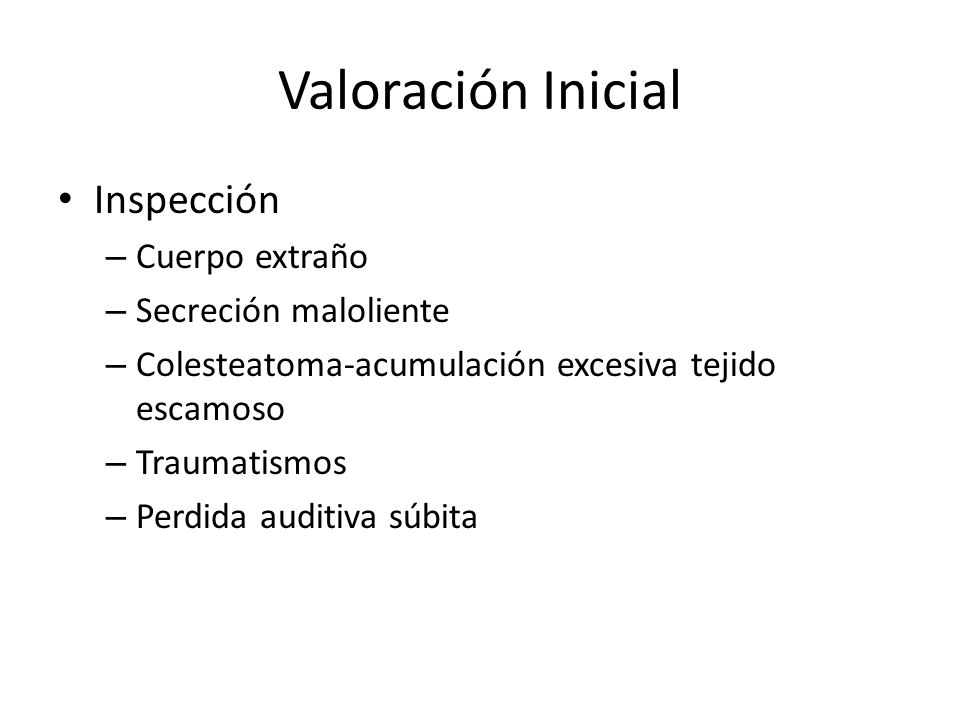 Valoración Inicial

• Inspección
 – Cuerpo extraño
 – Secreción maloliente
 – Colesteatoma-acumulación excesiva tejido escamoso
 – Traumatismos
 – Perdida auditiva súbita